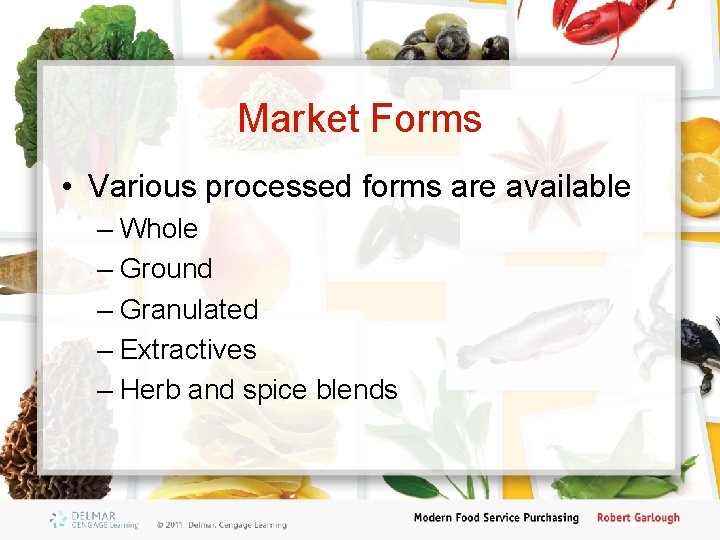 Market Forms

• Various processed forms are available
– Whole
– Ground
– Granulated
– Extractives
– Herb and spice blends

DELMAR CENGAGE Learning © 2011 Delmar, Cengage Learning

Modern Food Service Purchasing Robert Garlough